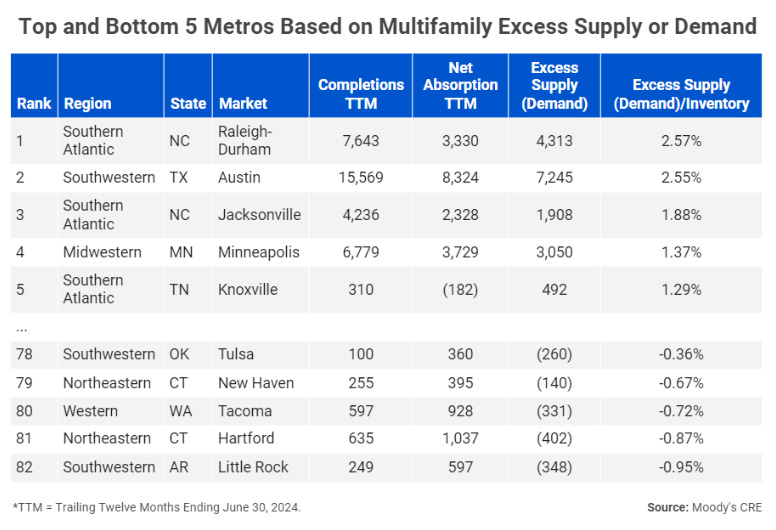 Top and Bottom 5 Metros Based on Multifamily Excess Supply or Demand

| Rank | Region | State | Market | Completions TTM | Net Absorption TTM | Excess Supply (Demand) | Excess Supply (Demand)/Inventory |
|---|---|---|---|---|---|---|---|
| 1 | Southern Atlantic | NC | Raleigh-Durham | 7,643 | 3,330 | 4,313 | 2.57% |
| 2 | Southwestern | TX | Austin | 15,569 | 8,324 | 7,245 | 2.55% |
| 3 | Southern Atlantic | NC | Jacksonville | 4,236 | 2,328 | 1,908 | 1.88% |
| 4 | Midwestern | MN | Minneapolis | 6,779 | 3,729 | 3,050 | 1.37% |
| 5 | Southern Atlantic | TN | Knoxville | 310 | (182) | 492 | 1.29% |
| ... | | | | | | | |
| 78 | Southwestern | OK | Tulsa | 100 | 360 | (260) | -0.36% |
| 79 | Northeastern | CT | New Haven | 255 | 395 | (140) | -0.67% |
| 80 | Western | WA | Tacoma | 597 | 928 | (331) | -0.72% |
| 81 | Northeastern | CT | Hartford | 635 | 1,037 | (402) | -0.87% |
| 82 | Southwestern | AR | Little Rock | 249 | 597 | (348) | -0.95% |

*TTM = Trailing Twelve Months Ending June 30, 2024.

Source: Moody's CRE